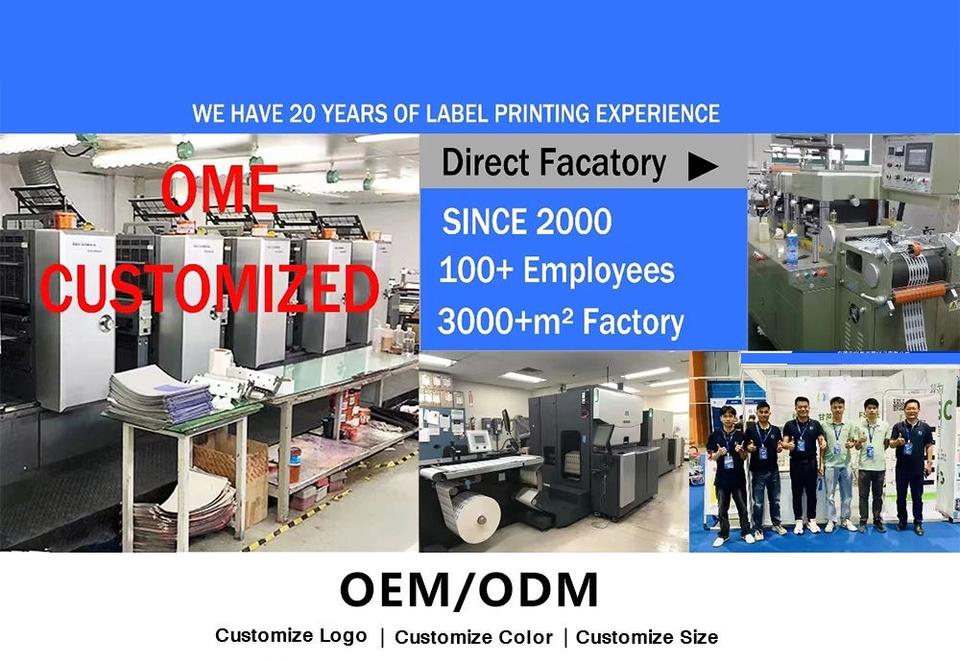 WE HAVE 20 YEARS OF LABEL PRINTING EXPERIENCE

OME CUSTOMIZED

Direct Facatory ▶

SINCE 2000
100+ Employees
3000+m² Factory

OEM/ODM

Customize Logo | Customize Color | Customize Size